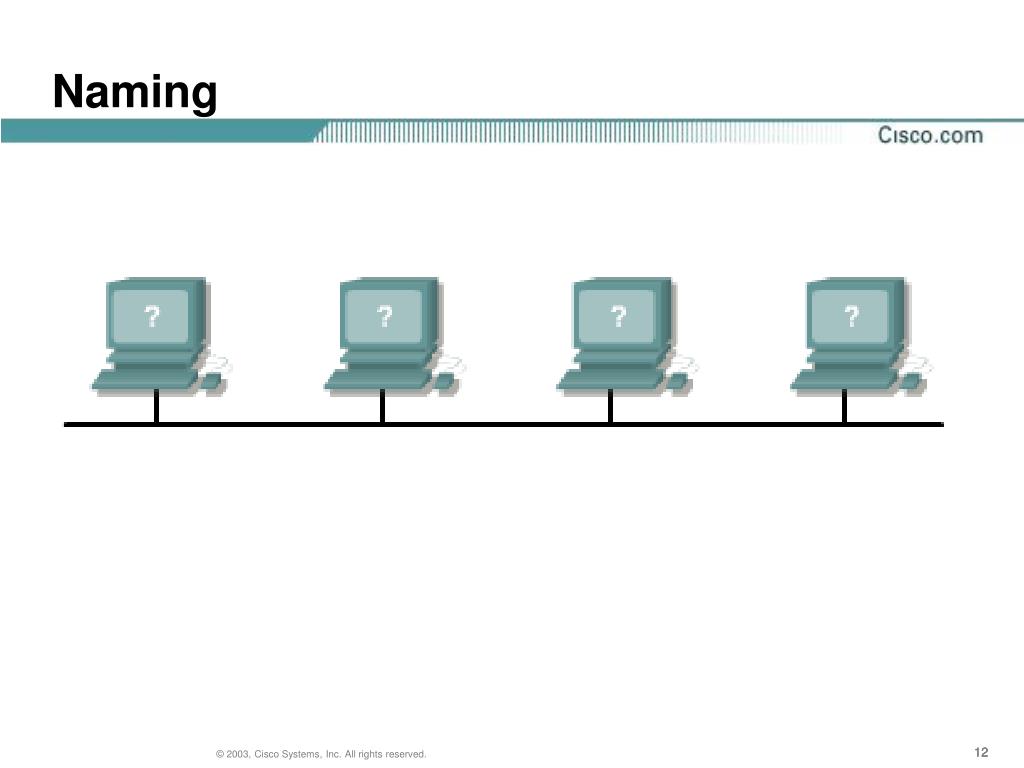 Naming

Cisco.com

?

?

?

?

© 2003, Cisco Systems, Inc. All rights reserved.

12